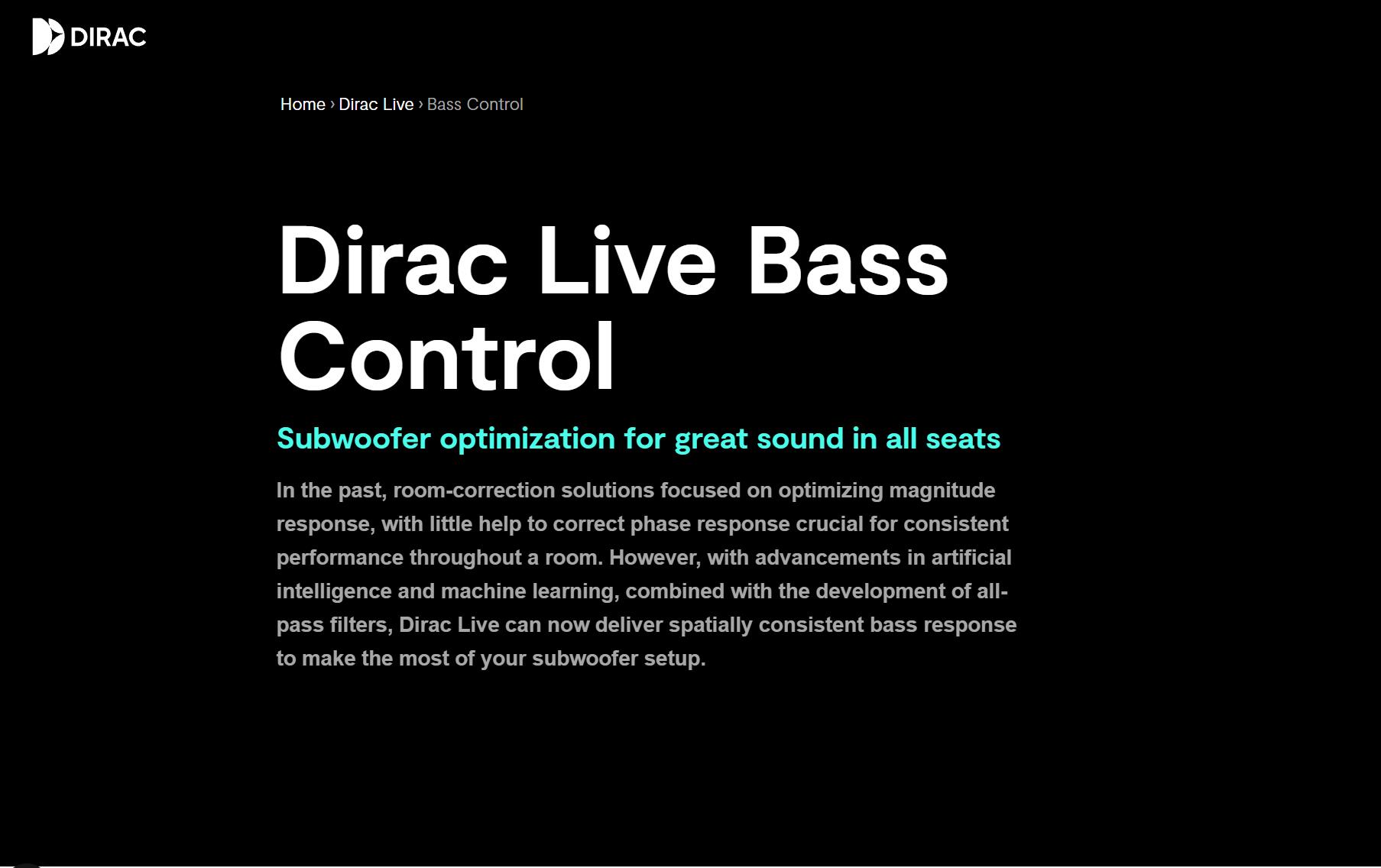 DIRAC

Home › Dirac Live › Bass Control

Dirac Live Bass Control

Subwoofer optimization for great sound in all seats

In the past, room-correction solutions focused on optimizing magnitude response, with little help to correct phase response crucial for consistent performance throughout a room. However, with advancements in artificial intelligence and machine learning, combined with the development of all-pass filters, Dirac Live can now deliver spatially consistent bass response to make the most of your subwoofer setup.